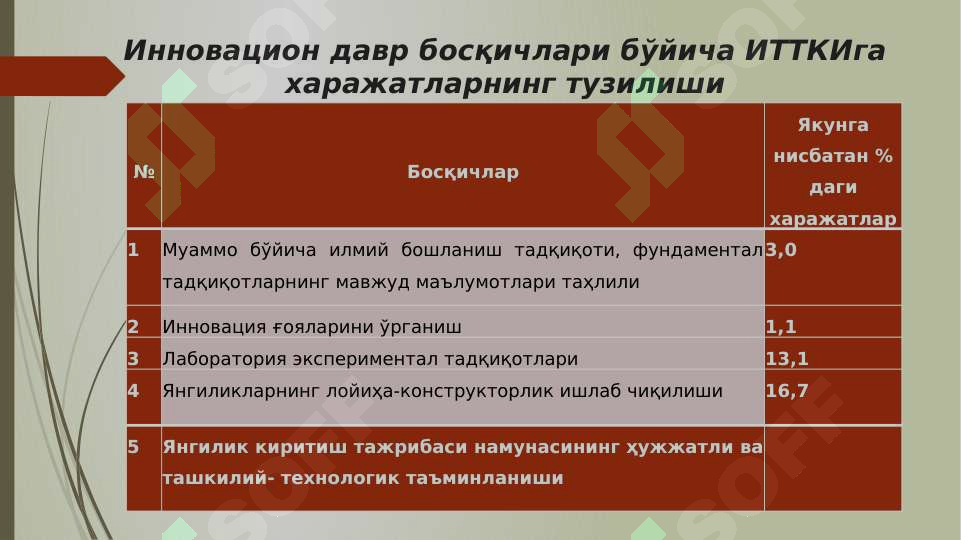 Инновацион давр босқичлари бўйича ИТТКИга харажатларнинг тузилиши

| № | Босқичлар | Якунга нисбатан % даги харажатлар |
|---|---|---|
| 1 | Муаммо бўйича илмий бошланиш тадқиқоти, фундаментал тадқиқотларнинг мавжуд маълумотлари таҳлили | 3,0 |
| 2 | Инновация ғояларини ўрганиш | 1,1 |
| 3 | Лаборатория экспериментал тадқиқотлари | 13,1 |
| 4 | Янгиликларнинг лойиҳа-конструкторлик ишлаб чиқилиши | 16,7 |
| 5 | Янгилик киритиш тажрибаси намунасининг ҳужжатли ва ташкилий- технологик таъминланиши | |